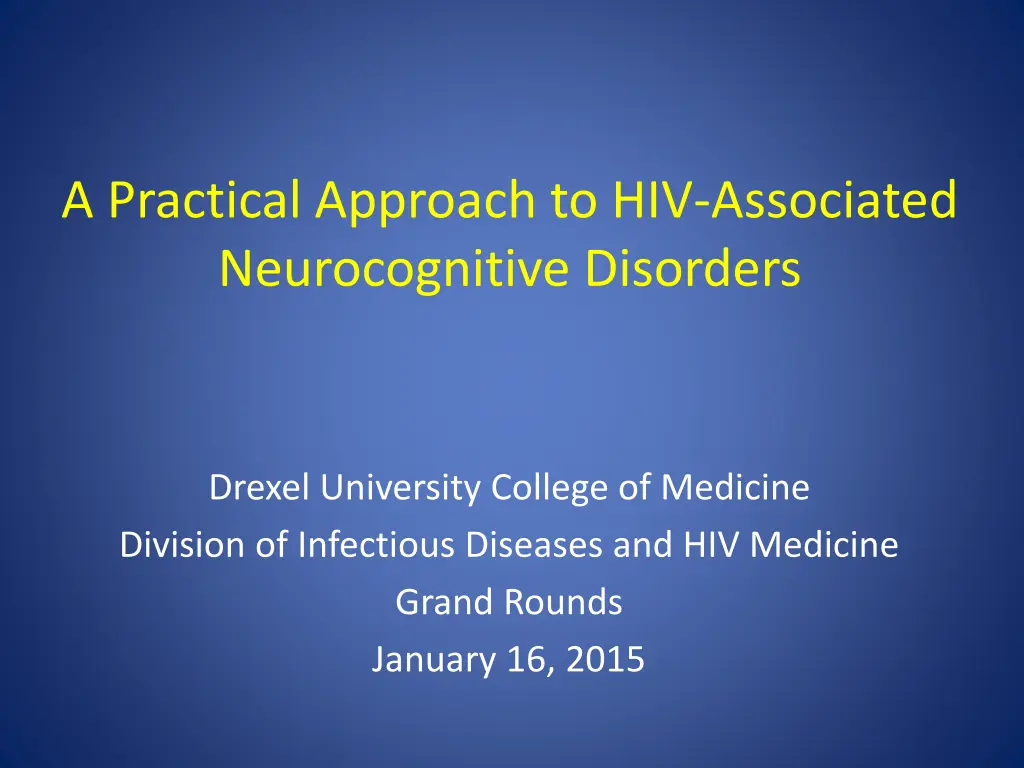 A Practical Approach to HIV-Associated Neurocognitive Disorders

Drexel University College of Medicine
Division of Infectious Diseases and HIV Medicine
Grand Rounds
January 16, 2015